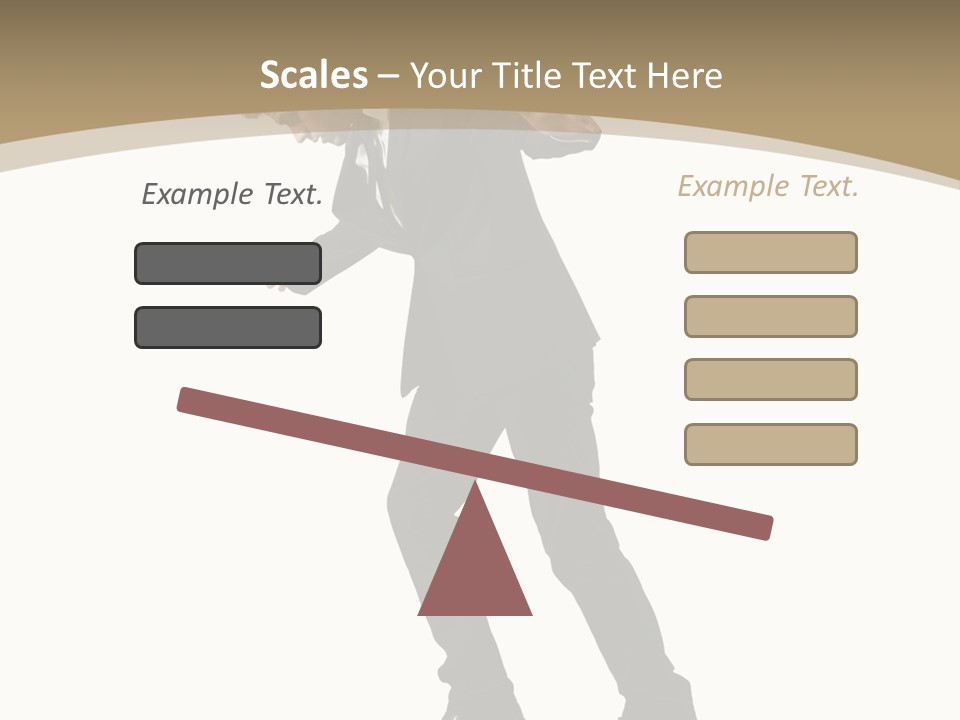 Scales – Your Title Text Here

Example Text.

Example Text.